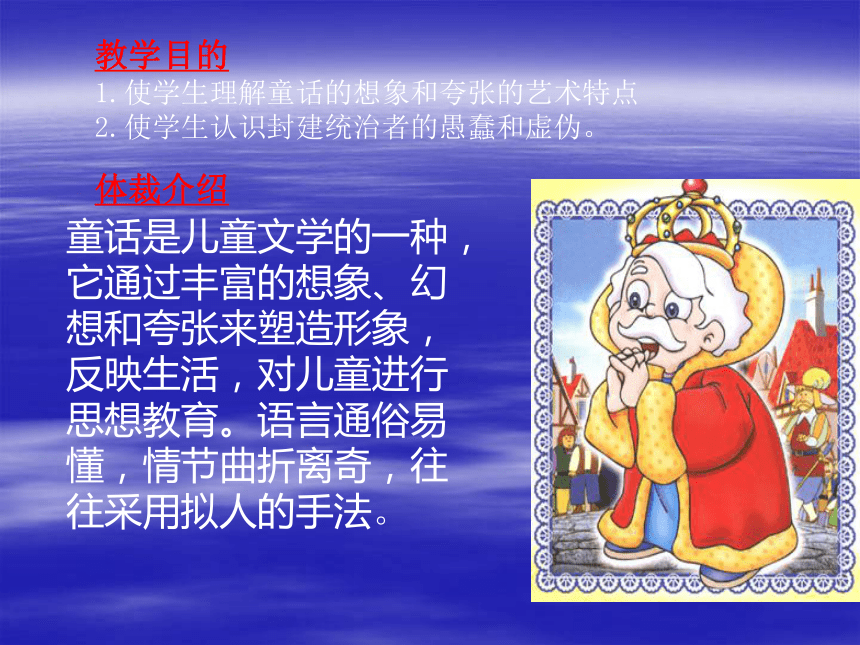 教学目的

1. 使学生理解童话的想象和夸张的艺术特点

2. 使学生认识封建统治者的愚蠢和虚伪。

体裁介绍

童话是儿童文学的一种，它通过丰富的想象、幻想和夸张来塑造形象，反映生活，对儿童进行思想教育。语言通俗易懂，情节曲折离奇，往往采用拟人的手法。